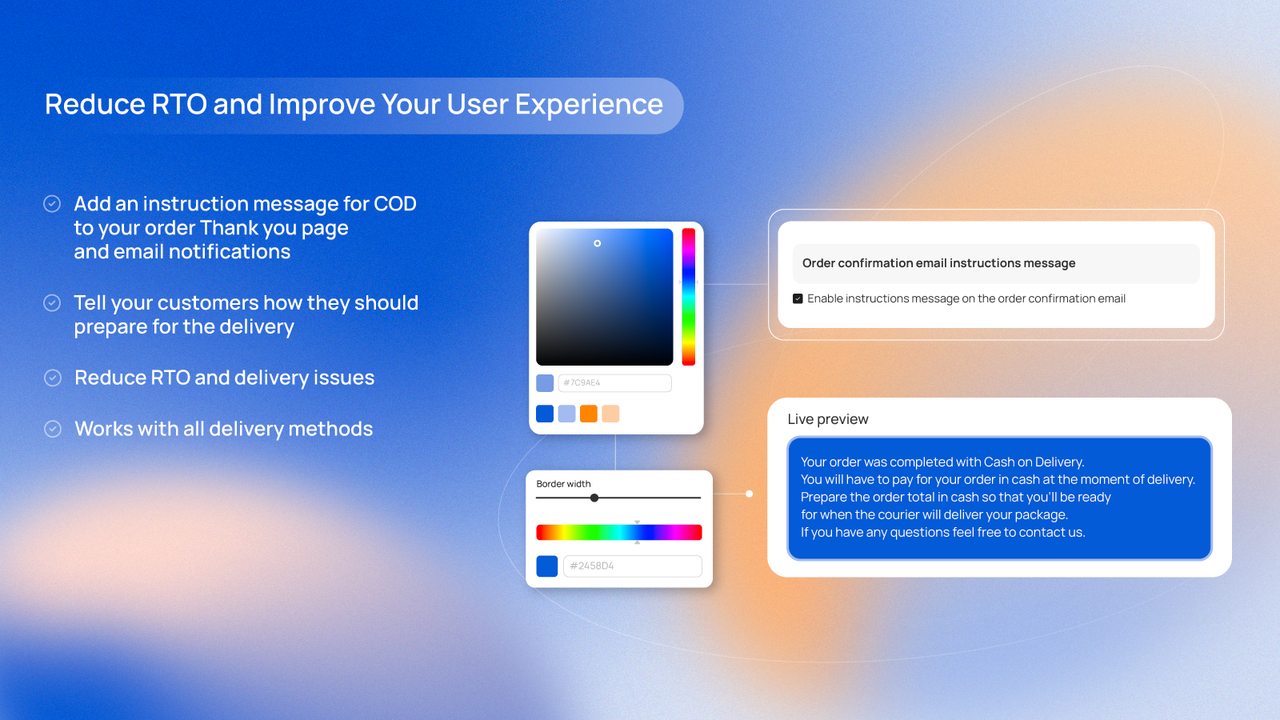 Reduce RTO and Improve Your User Experience

Add an instruction message for COD to your order Thank you page and email notifications

Tell your customers how they should prepare for the delivery

Reduce RTO and delivery issues

Works with all delivery methods

#7C9AE4

Border width

#2458D4

Order confirmation email instructions message

Enable instructions message on the order confirmation email

Live preview

Your order was completed with Cash on Delivery.
You will have to pay for your order in cash at the moment of delivery.
Prepare the order total in cash so that you'll be ready for when the courier will deliver your package.
If you have any questions feel free to contact us.